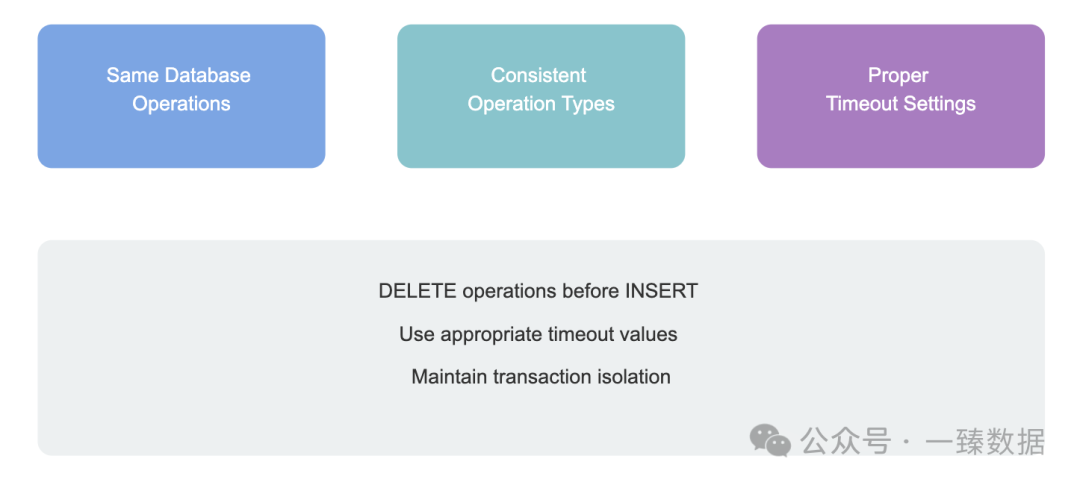 Same Database Operations

Consistent Operation Types

Proper Timeout Settings

DELETE operations before INSERT

Use appropriate timeout values

Maintain transaction isolation

公众号 · 一臻数据